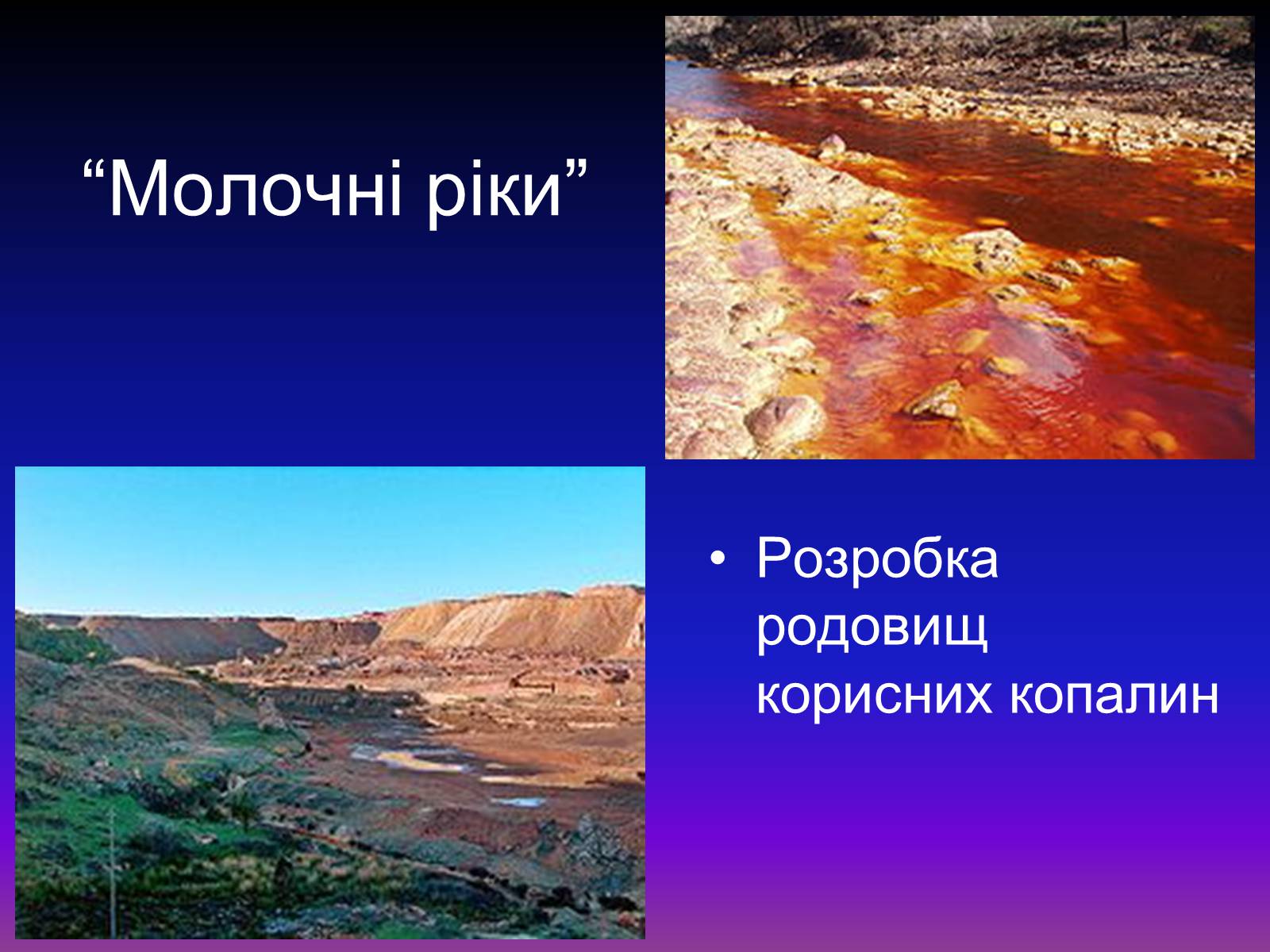 “Молочні ріки”

• Розробка родовищ корисних копалин